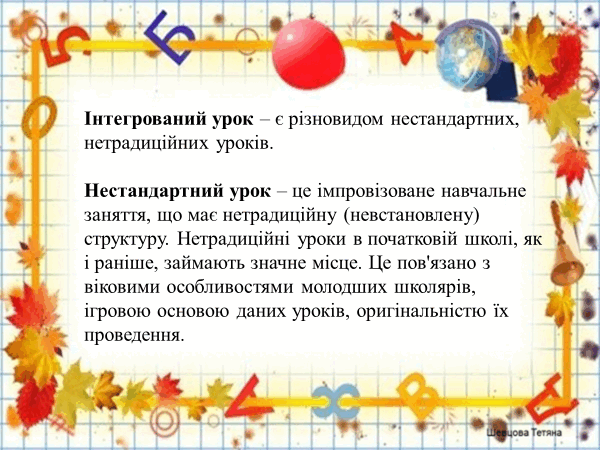 Інтегрований урок – є різновидом нестандартних, нетрадиційних уроків.

Нестандартний урок – це імпровізоване навчальне заняття, що має нетрадиційну (невстановлену) структуру. Нетрадиційні уроки в початковій школі, як і раніше, займають значне місце. Це пов'язано з віковими особливостями молодших школярів, ігровою основою даних уроків, оригінальністю їх проведення.

Шевцова Тетяна